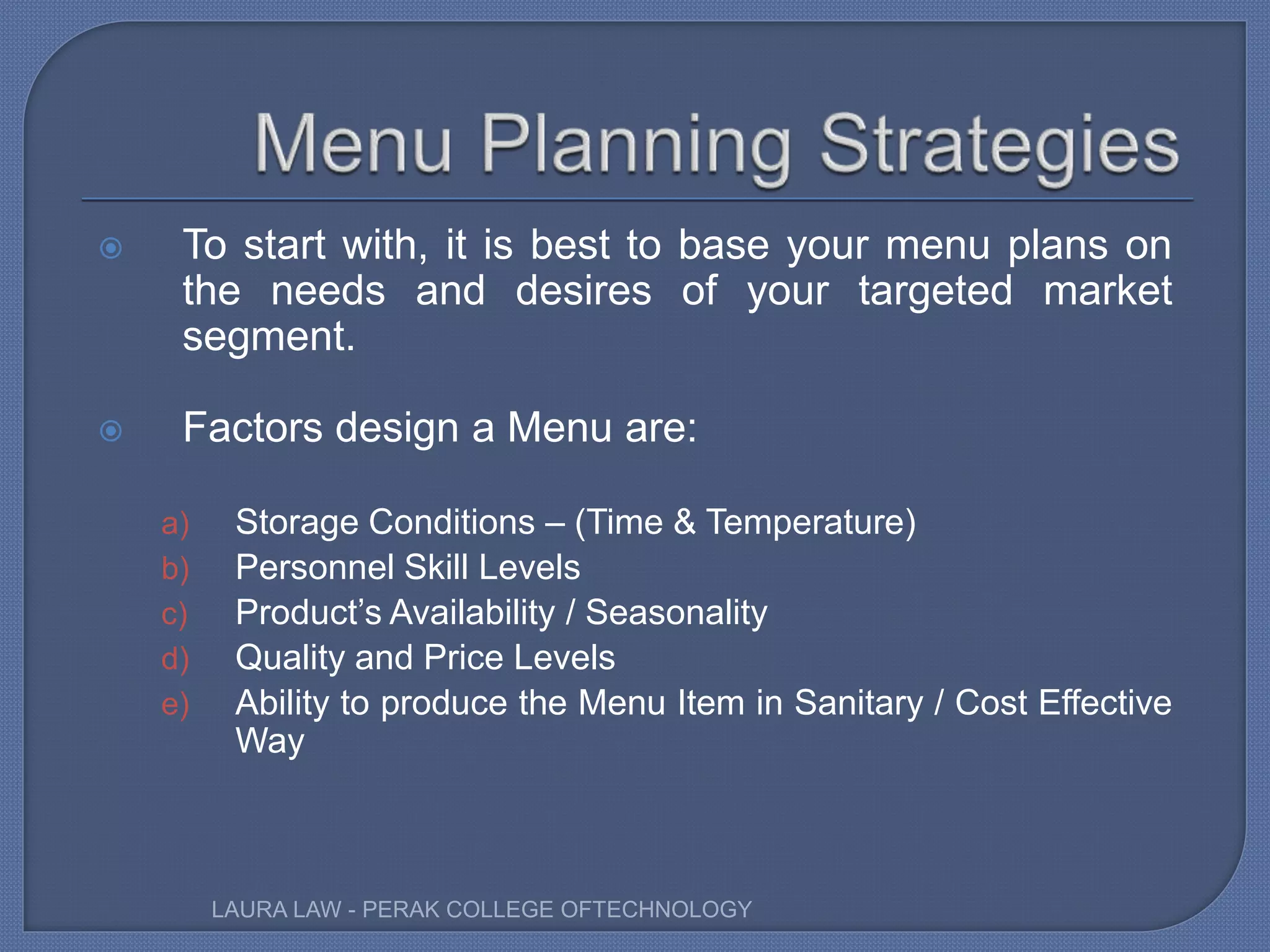 Menu Planning Strategies

To start with, it is best to base your menu plans on the needs and desires of your targeted market segment.

Factors design a Menu are:

a) Storage Conditions – (Time & Temperature)
b) Personnel Skill Levels
c) Product's Availability / Seasonality
d) Quality and Price Levels
e) Ability to produce the Menu Item in Sanitary / Cost Effective Way

LAURA LAW - PERAK COLLEGE OFTECHNOLOGY